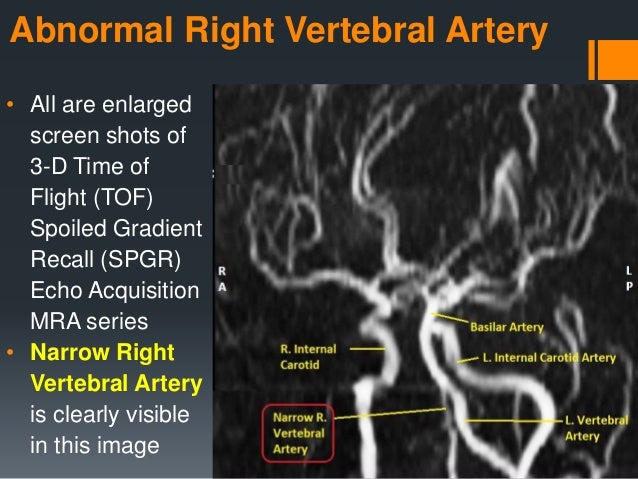 Abnormal Right Vertebral Artery

• All are enlarged screen shots of 3-D Time of Flight (TOF) Spoiled Gradient Recall (SPGR) Echo Acquisition MRA series
• Narrow Right Vertebral Artery is clearly visible in this image

R
A

L
P

Basilar Artery

R. Internal Carotid

L. Internal Carotid Artery

Narrow R. Vertebral Artery

L. Vertebral Artery